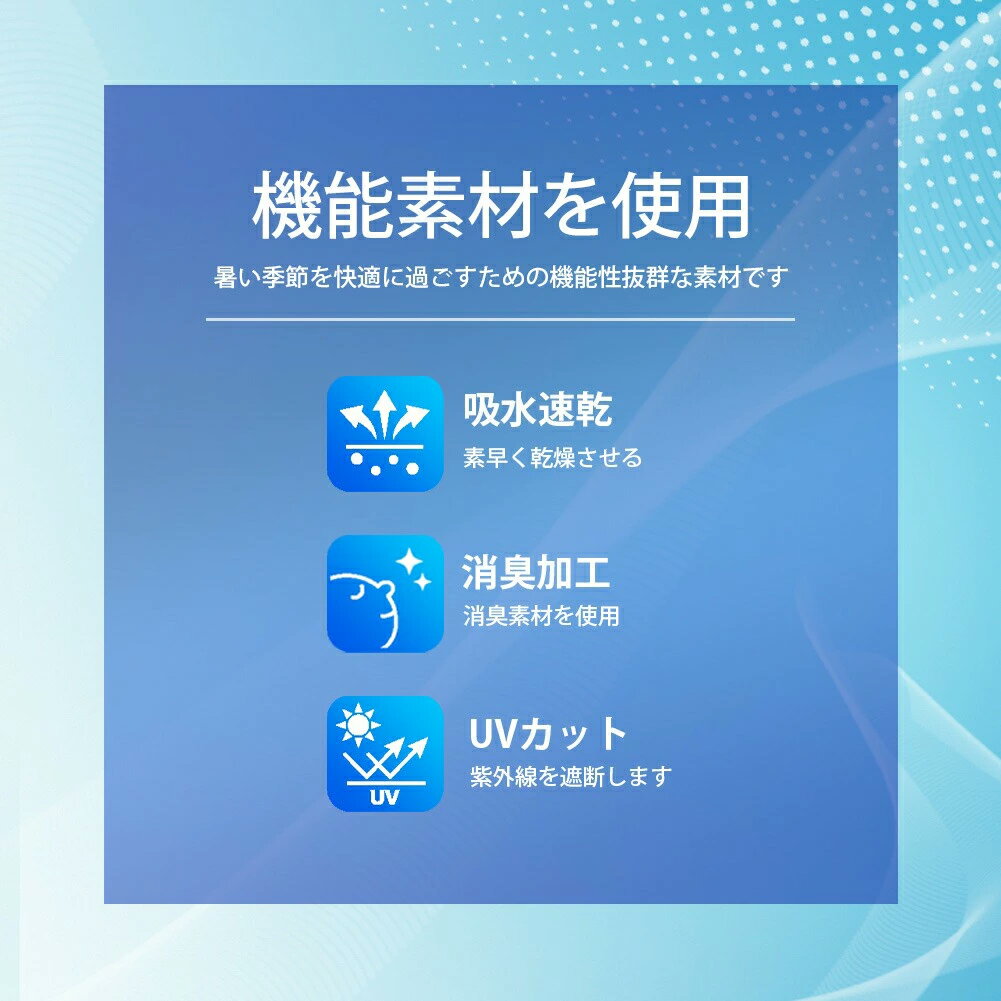 機能素材を使用

暑い季節を快適に過ごすための機能性抜群な素材です

吸水速乾
素早く乾燥させる

消臭加工
消臭素材を使用

UV

UVカット
紫外線を遮断します